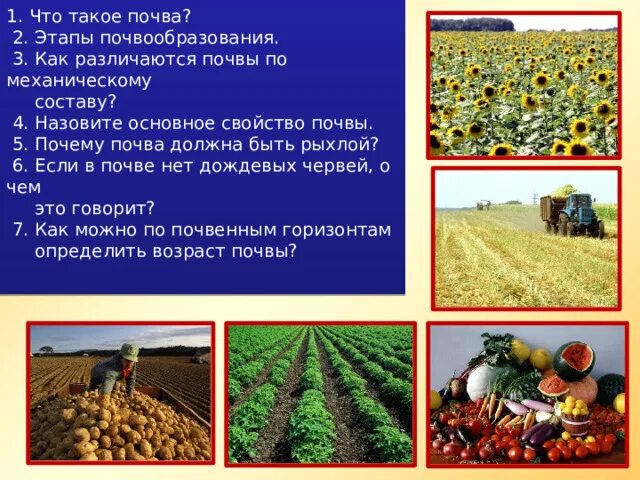 1. Что такое почва?
2. Этапы почвообразования.
3. Как различаются почвы по механическому составу?
4. Назовите основное свойство почвы.
5. Почему почва должна быть рыхлой?
6. Если в почве нет дождевых червей, о чем это говорит?
7. Как можно по почвенным горизонтам определить возраст почвы?